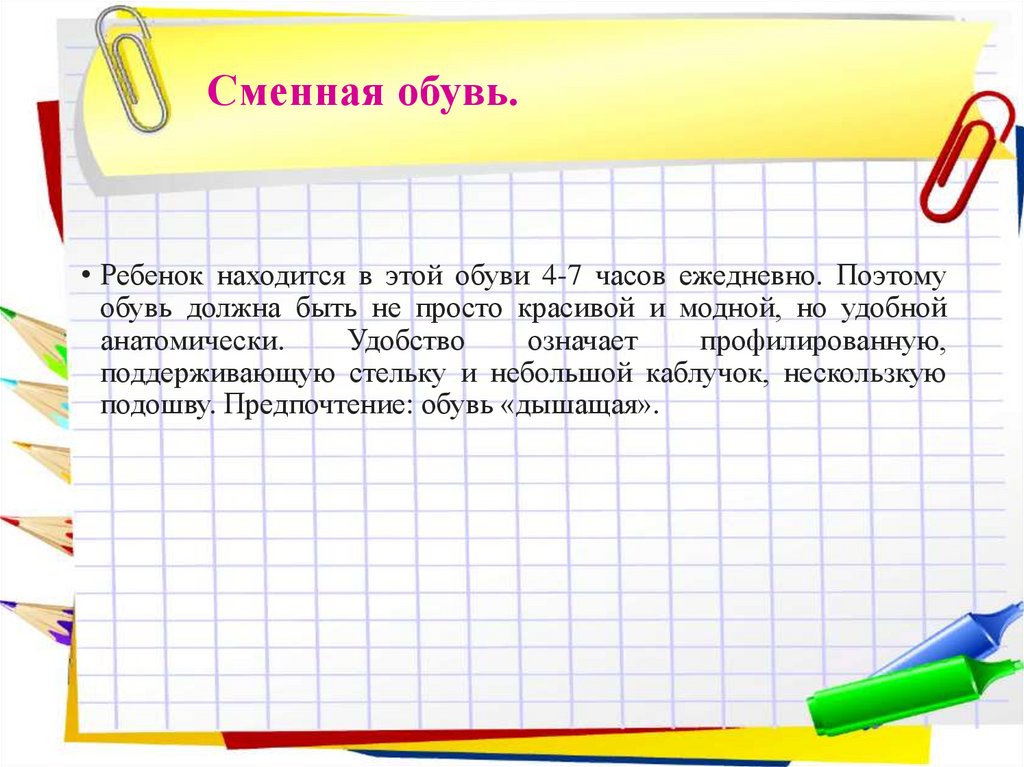 Сменная обувь.

• Ребенок находится в этой обуви 4-7 часов ежедневно. Поэтому обувь должна быть не просто красивой и модной, но удобной анатомически. Удобство означает профилированную, поддерживающую стельку и небольшой каблучок, нескользкую подошву. Предпочтение: обувь «дышащая».